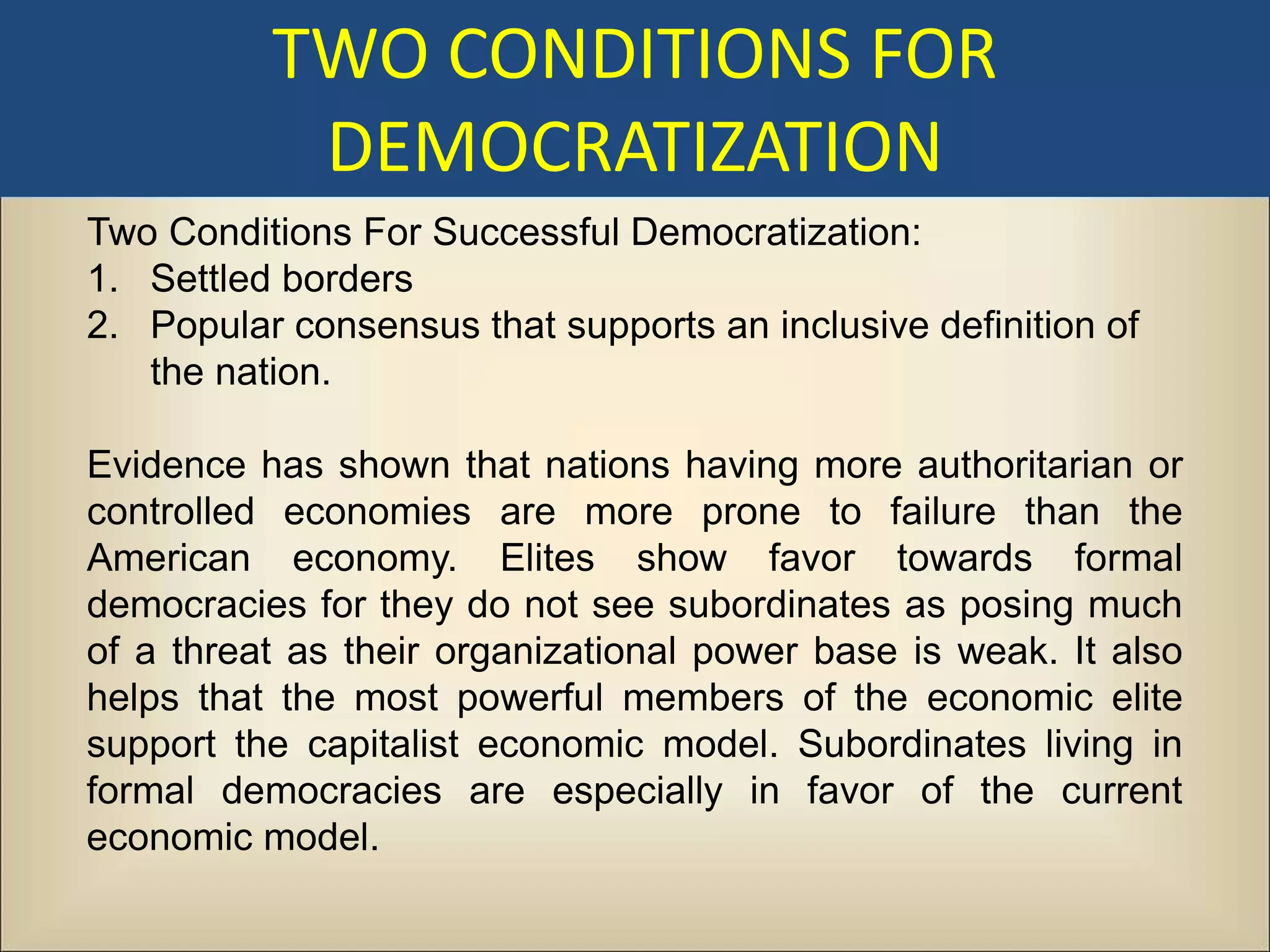 TWO CONDITIONS FOR DEMOCRATIZATION

Two Conditions For Successful Democratization:
1. Settled borders
2. Popular consensus that supports an inclusive definition of the nation.

Evidence has shown that nations having more authoritarian or controlled economies are more prone to failure than the American economy. Elites show favor towards formal democracies for they do not see subordinates as posing much of a threat as their organizational power base is weak. It also helps that the most powerful members of the economic elite support the capitalist economic model. Subordinates living in formal democracies are especially in favor of the current economic model.